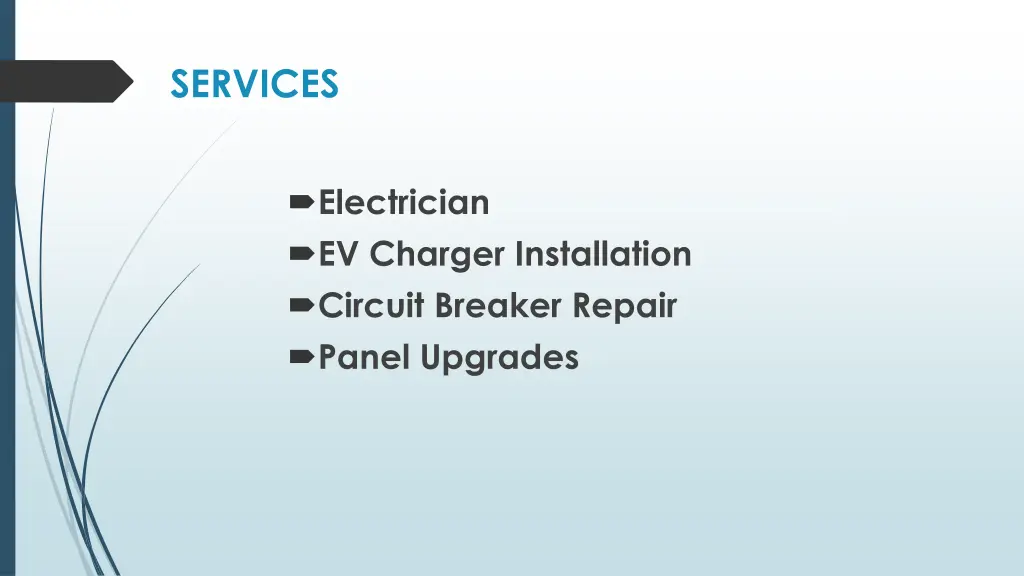 SERVICES

Electrician
EV Charger Installation
Circuit Breaker Repair
Panel Upgrades